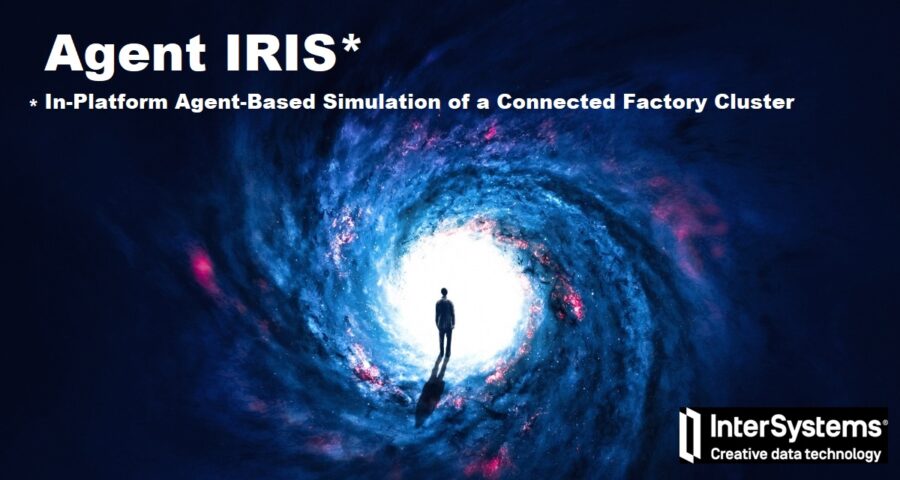 Agent IRIS*

* In-Platform Agent-Based Simulation of a Connected Factory Cluster

InterSystems®
Creative data technology